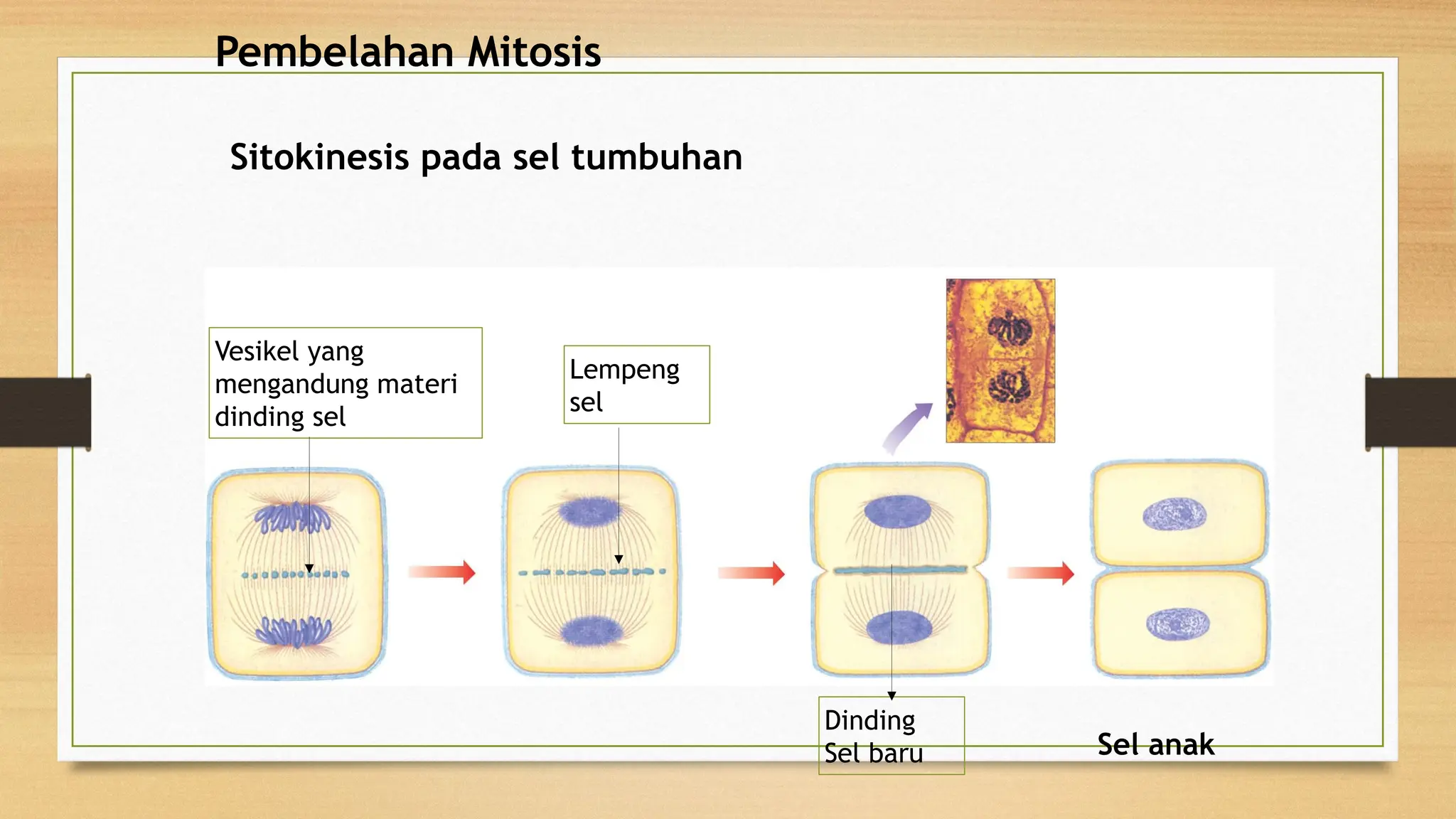 Pembelahan Mitosis

Sitokinesis pada sel tumbuhan

Vesikel yang mengandung materi dinding sel

Lempeng sel

Dinding Sel baru

Sel anak